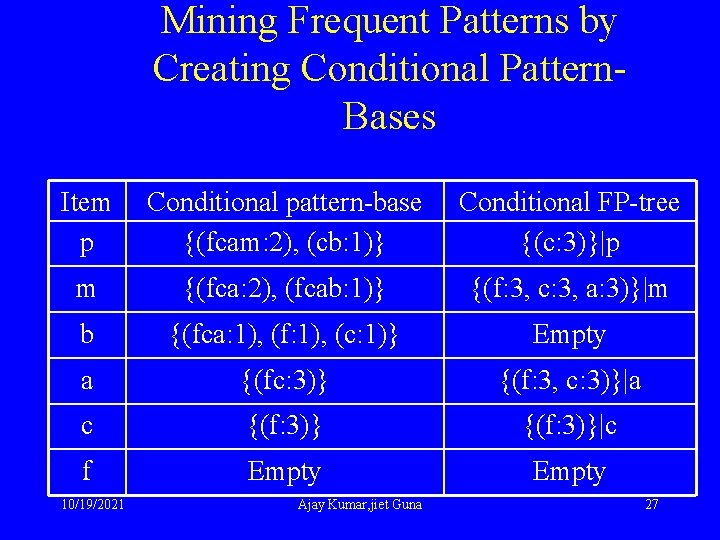 Mining Frequent Patterns by Creating Conditional Pattern-Bases

| Item | Conditional pattern-base | Conditional FP-tree |
|---|---|---|
| p | {(fcam:2), (cb:1)} | {(c:3)}\|p |
| m | {(fca:2), (fcab:1)} | {(f:3, c:3, a:3)}\|m |
| b | {(fca:1), (f:1), (c:1)} | Empty |
| a | {(fc:3)} | {(f:3, c:3)}\|a |
| c | {(f:3)} | {(f:3)}\|c |
| f | Empty | Empty |

10/19/2021
Ajay Kumar,jiet Guna
27